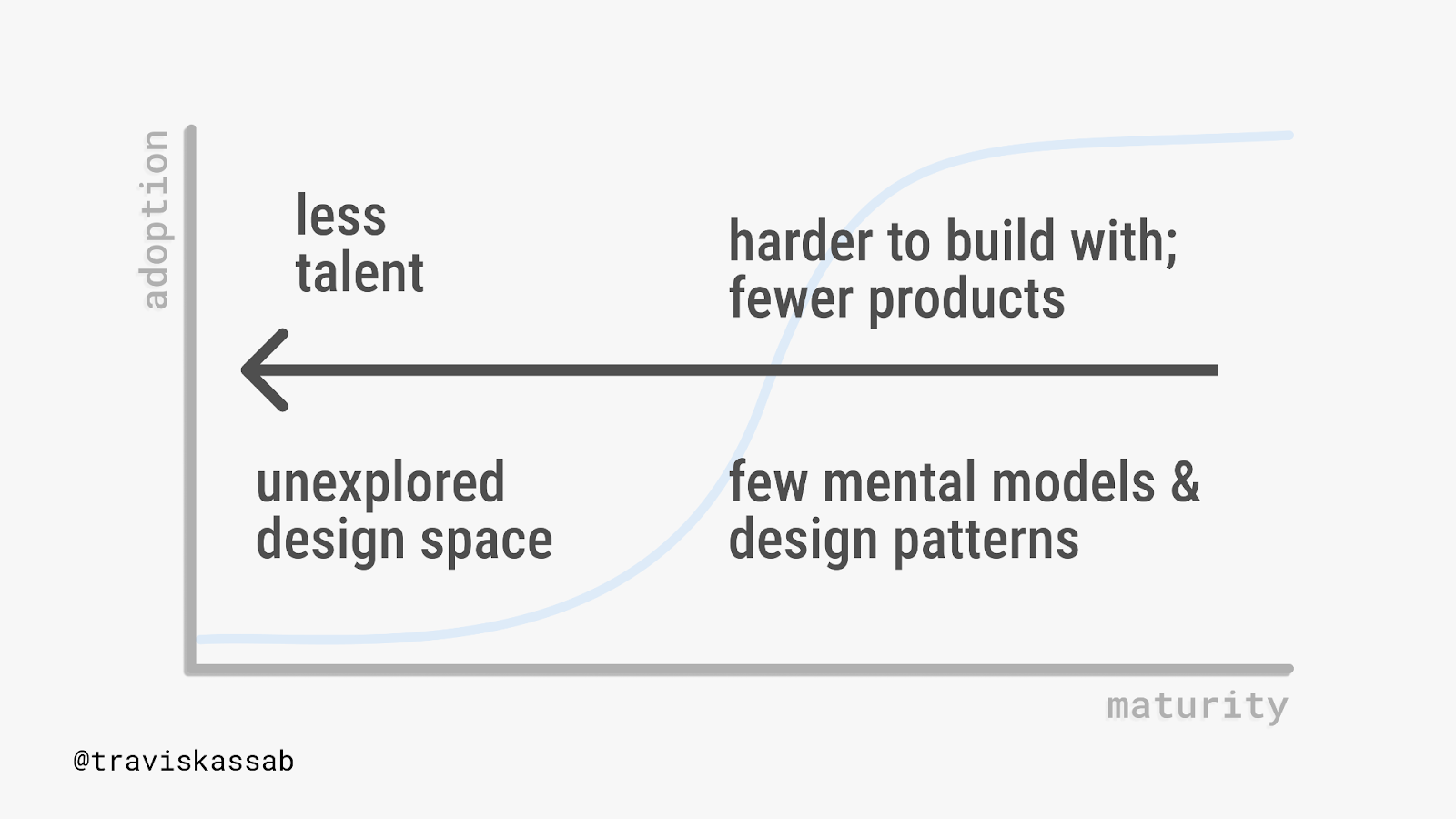 adoption

less talent

harder to build with; fewer products

unexplored design space

few mental models & design patterns

maturity

@traviskassab